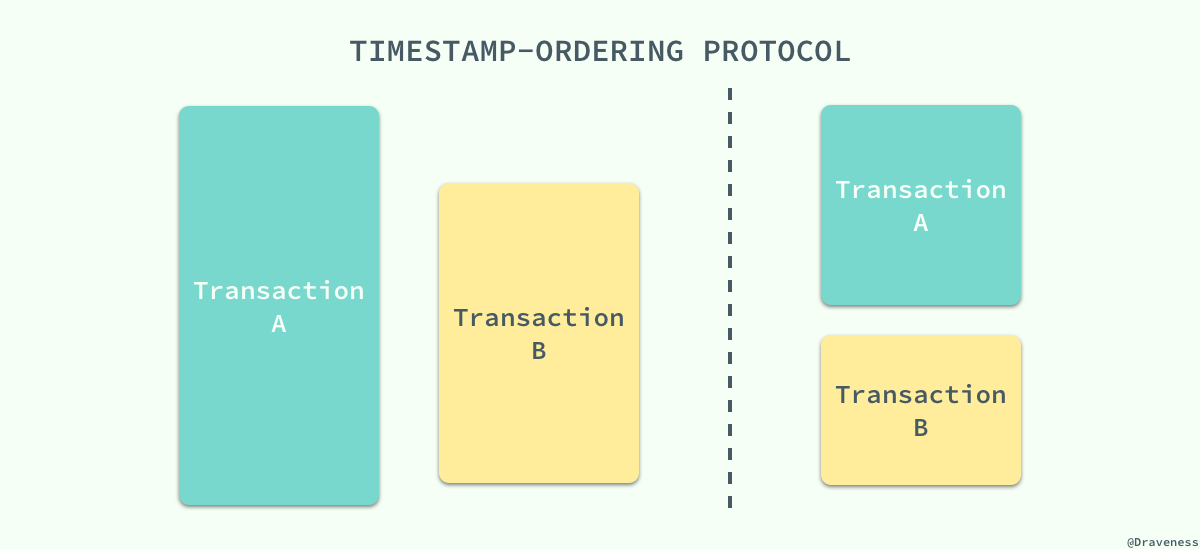 TIMESTAMP-ORDERING PROTOCOL

Transaction A

Transaction B

Transaction A

Transaction B

@Draveness